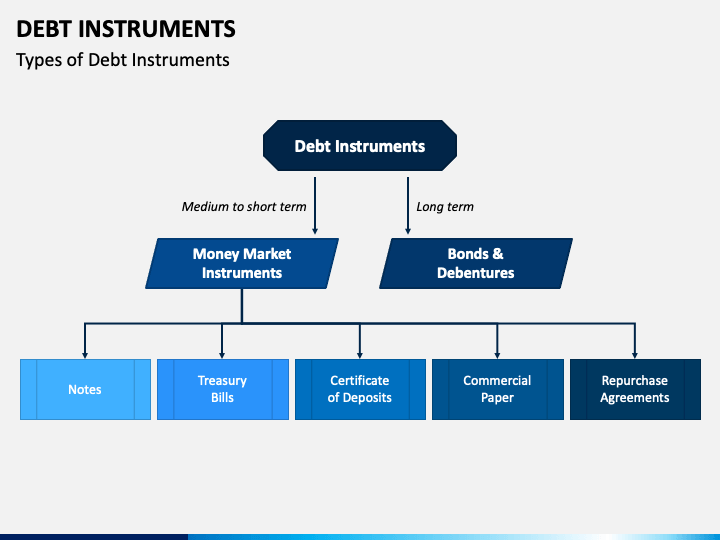 DEBT INSTRUMENTS

Types of Debt Instruments

Debt Instruments

Medium to short term

Long term

Money Market Instruments

Bonds & Debentures

Notes

Treasury Bills

Certificate of Deposits

Commercial Paper

Repurchase Agreements